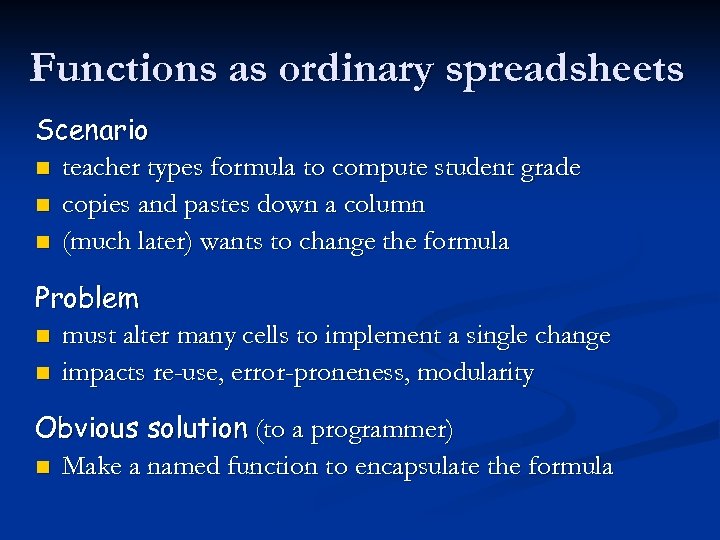 Functions as ordinary spreadsheets

Scenario
- teacher types formula to compute student grade
- copies and pastes down a column
- (much later) wants to change the formula

Problem
- must alter many cells to implement a single change
- impacts re-use, error-proneness, modularity

Obvious solution (to a programmer)
- Make a named function to encapsulate the formula